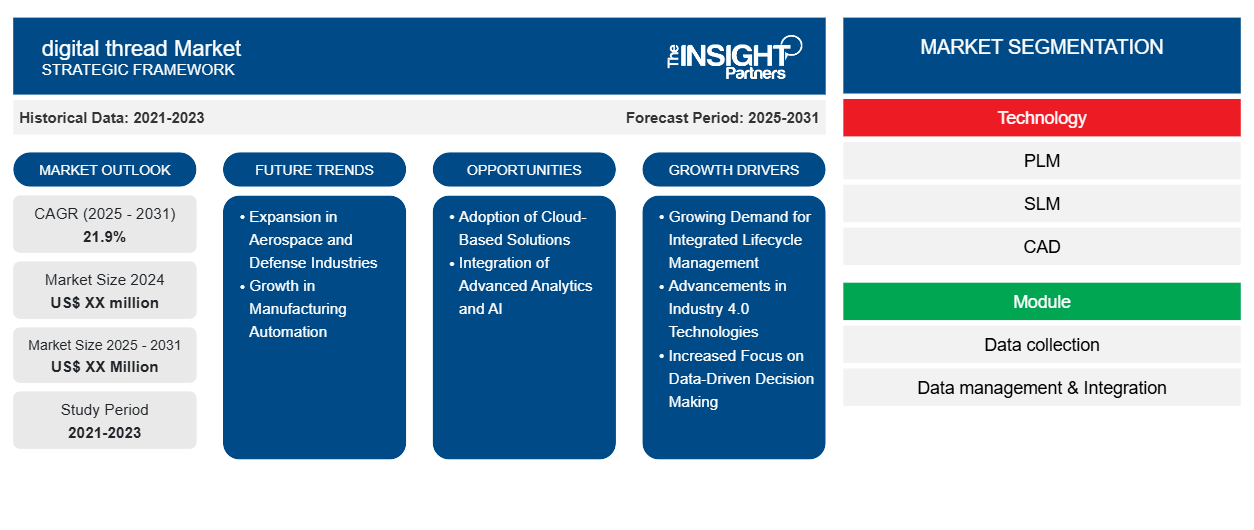 digital thread Market
STRATEGIC FRAMEWORK

The INSIGHT Partners

Historical Data: 2021-2023

Forecast Period: 2025-2031

MARKET OUTLOOK

CAGR (2025 - 2031)
21.9%

Market Size 2024
US$ XX million

Market Size 2025 - 2031
US$ XX Million

Study Period
2021-2023

FUTURE TRENDS

• Expansion in Aerospace and Defense Industries
• Growth in Manufacturing Automation

OPPORTUNITIES

• Adoption of Cloud-Based Solutions
• Integration of Advanced Analytics and AI

GROWTH DRIVERS

• Growing Demand for Integrated Lifecycle Management
• Advancements in Industry 4.0 Technologies
• Increased Focus on Data-Driven Decision Making

MARKET SEGMENTATION

Technology

PLM

SLM

CAD

Module

Data collection

Data management & Integration